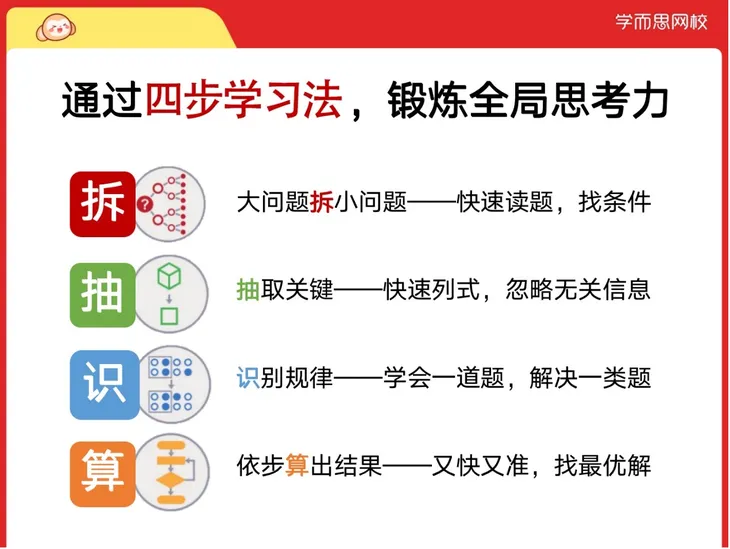 学而思网校

通过四步学习法，锻炼全局思考力

拆

大问题拆小问题——快速读题，找条件

抽

抽取关键——快速列式，忽略无关信息

识

识别规律——学会一道题，解决一类题

算

依步算出结果——又快又准，找最优解